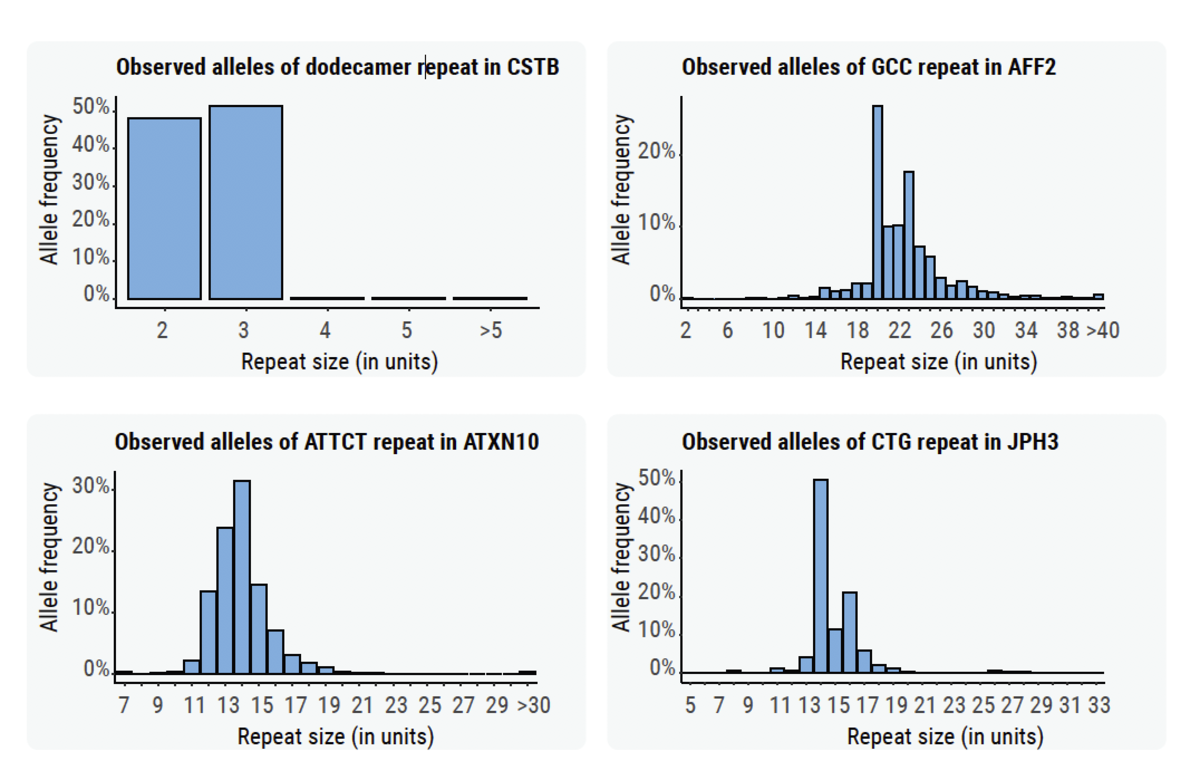 Observed alleles of dodecamer repeat in CSTB

Allele frequency

50%
40%
30%
20%
10%
0%

2
3
4
5
>5

Repeat size (in units)

Observed alleles of GCC repeat in AFF2

Allele frequency

20%
10%
0%

2
6
10
14
18
22
26
30
34
38
>40

Repeat size (in units)

Observed alleles of ATTCT repeat in ATXN10

Allele frequency

30%
20%
10%
0%

7
9
11
13
15
17
19
21
23
25
27
29
>30

Repeat size (in units)

Observed alleles of CTG repeat in JPH3

Allele frequency

50%
40%
30%
20%
10%
0%

5
7
9
11
13
15
17
19
21
23
25
27
29
31
33

Repeat size (in units)